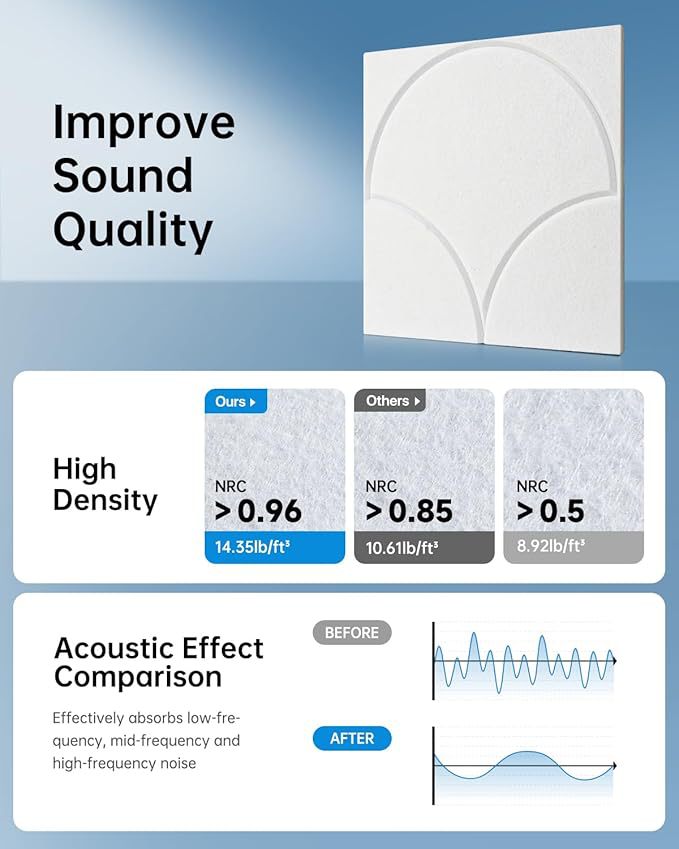 Improve Sound Quality

High Density

Ours ▸
NRC
> 0.96
14.35lb/ft³

Others ▸
NRC
> 0.85
10.61lb/ft³

NRC
> 0.5
8.92lb/ft³

Acoustic Effect Comparison

Effectively absorbs low-frequency, mid-frequency and high-frequency noise

BEFORE

AFTER